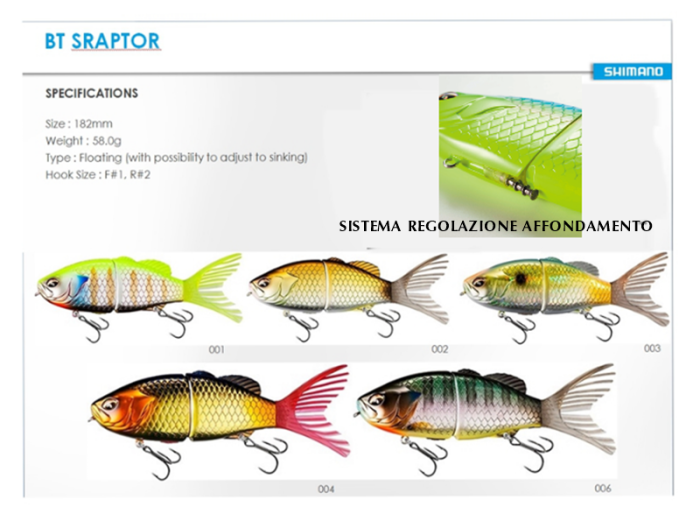 BT SRAPTOR

SHIMANO

SPECIFICATIONS

Size : 182mm
Weight : 58.0g
Type : Floating (with possibility to adjust to sinking)
Hook Size : F#1, R#2

SISTEMA REGOLAZIONE AFFONDAMENTO

001

002

003

004

006